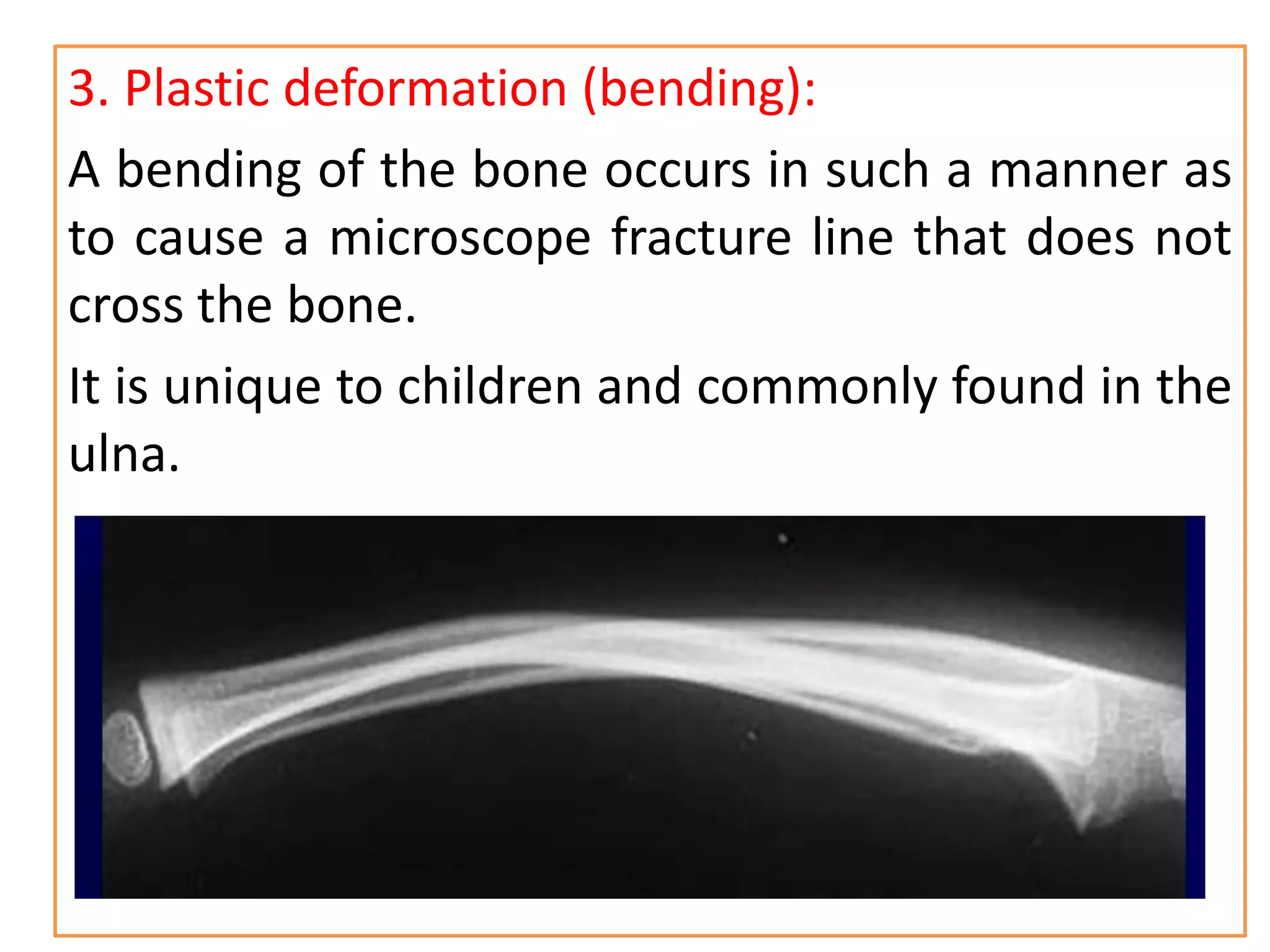 3. Plastic deformation (bending):

A bending of the bone occurs in such a manner as to cause a microscope fracture line that does not cross the bone.

It is unique to children and commonly found in the ulna.